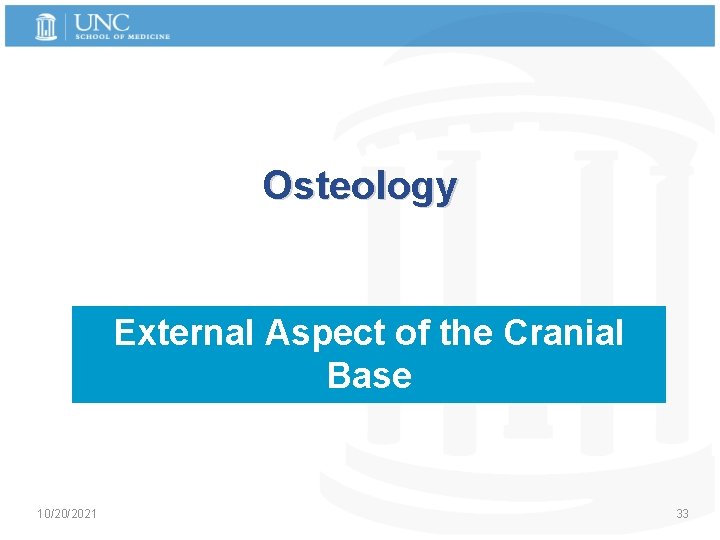 UNC
SCHOOL OF MEDICINE

Osteology

External Aspect of the Cranial Base

10/20/2021

33